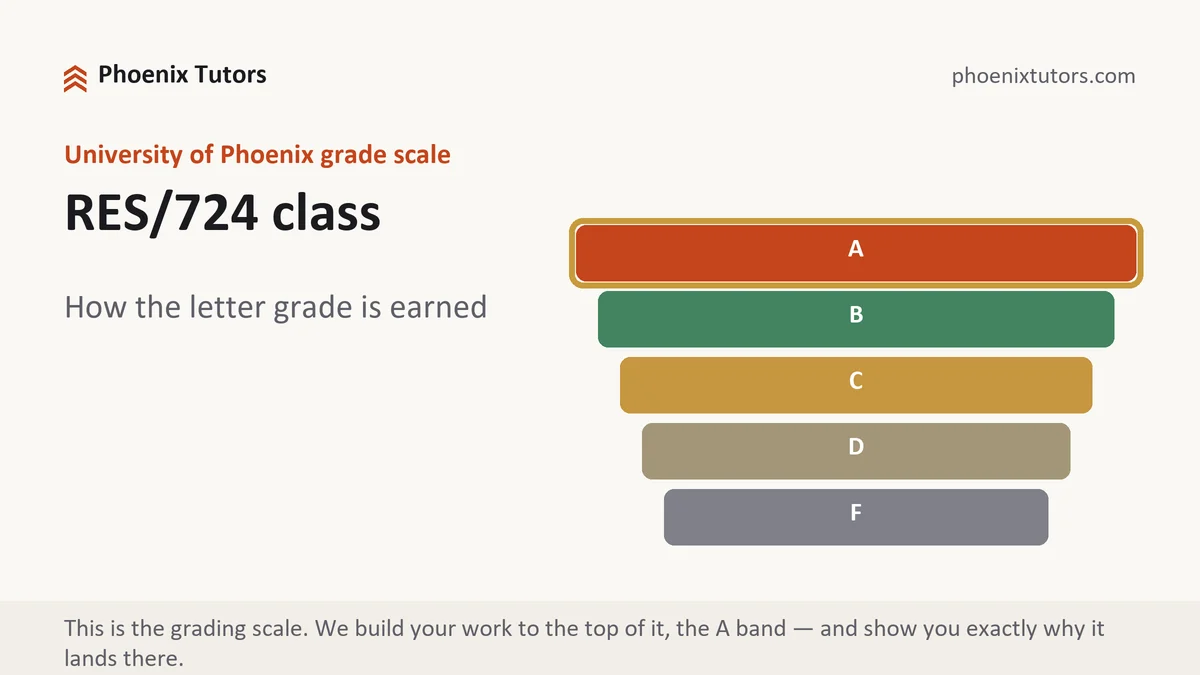 Phoenix Tutors

phoenixtutors.com

University of Phoenix grade scale

RES/724 class

How the letter grade is earned

A

B

C

D

F

This is the grading scale. We build your work to the top of it, the A band — and show you exactly why it lands there.